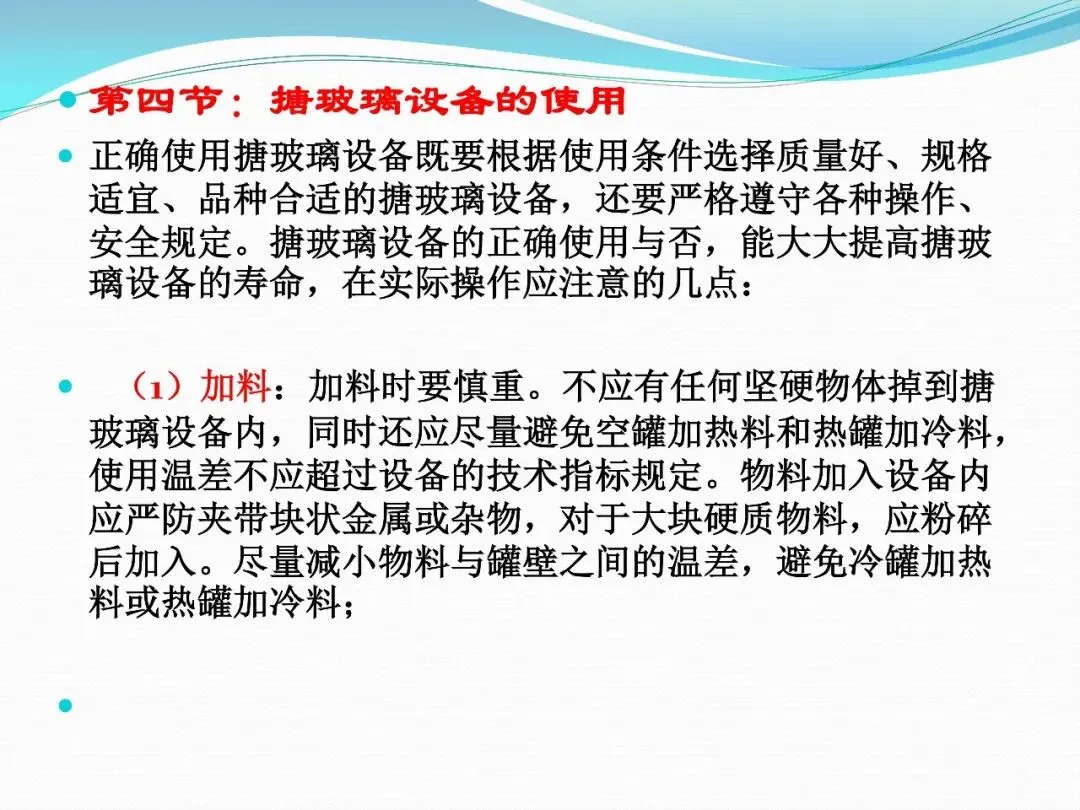 第四节：搪玻璃设备的使用

正确使用搪玻璃设备既要根据使用条件选择质量好、规格适宜、品种合适的搪玻璃设备，还要严格遵守各种操作、安全规定。搪玻璃设备的正确使用与否，能大大提高搪玻璃设备的寿命，在实际操作应注意的几点：

（1）加料：加料时要慎重。不应有任何坚硬物体掉到搪玻璃设备内，同时还应尽量避免空罐加热料和热罐加冷料，使用温差不应超过设备的技术指标规定。物料加入设备内应严防夹带块状金属或杂物，对于大块硬质物料，应粉碎后加入。尽量减小物料与罐壁之间的温差，避免冷罐加热料或热罐加冷料；